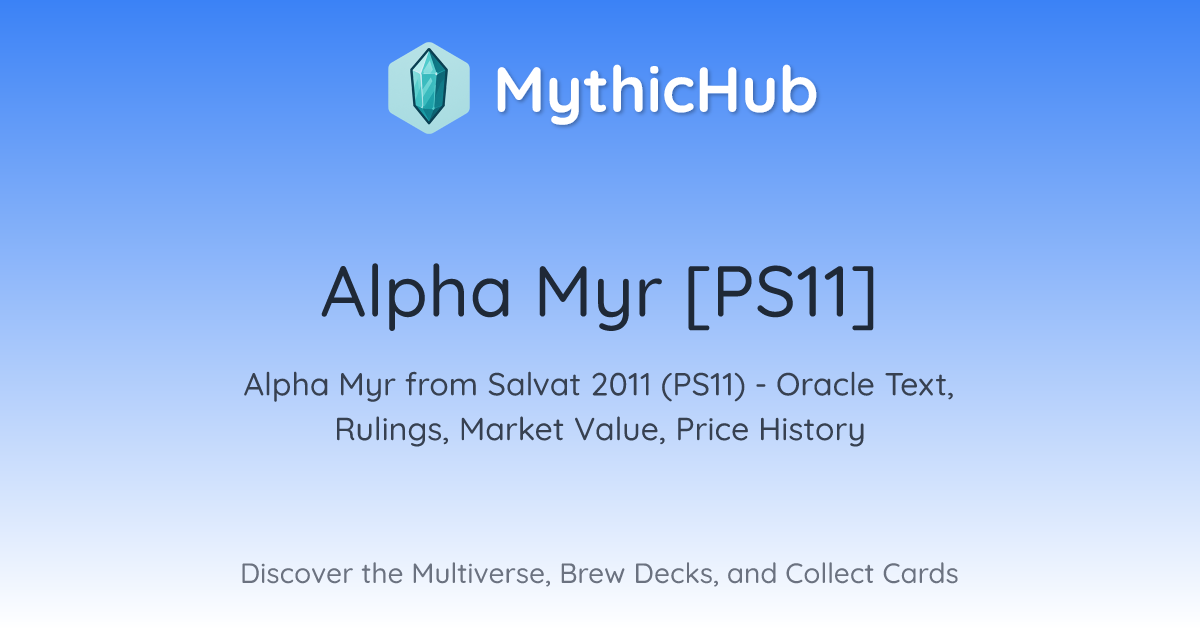 MythicHub

Alpha Myr [PS11]

Alpha Myr from Salvat 2011 (PS11) - Oracle Text, Rulings, Market Value, Price History

Discover the Multiverse, Brew Decks, and Collect Cards